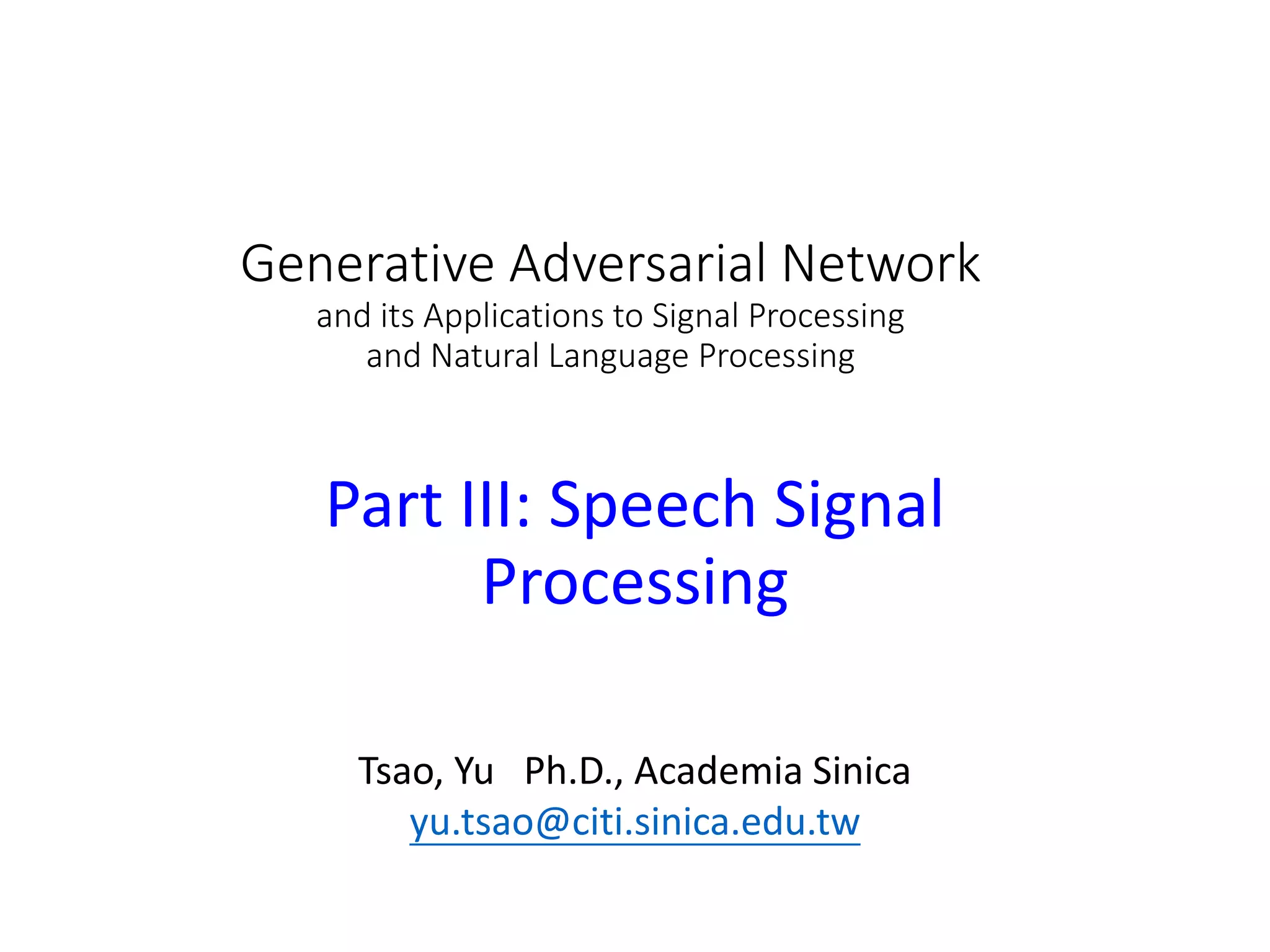 Generative Adversarial Network
and its Applications to Signal Processing and Natural Language Processing

Part III: Speech Signal Processing

Tsao, Yu Ph.D., Academia Sinica
yu.tsao@citi.sinica.edu.tw